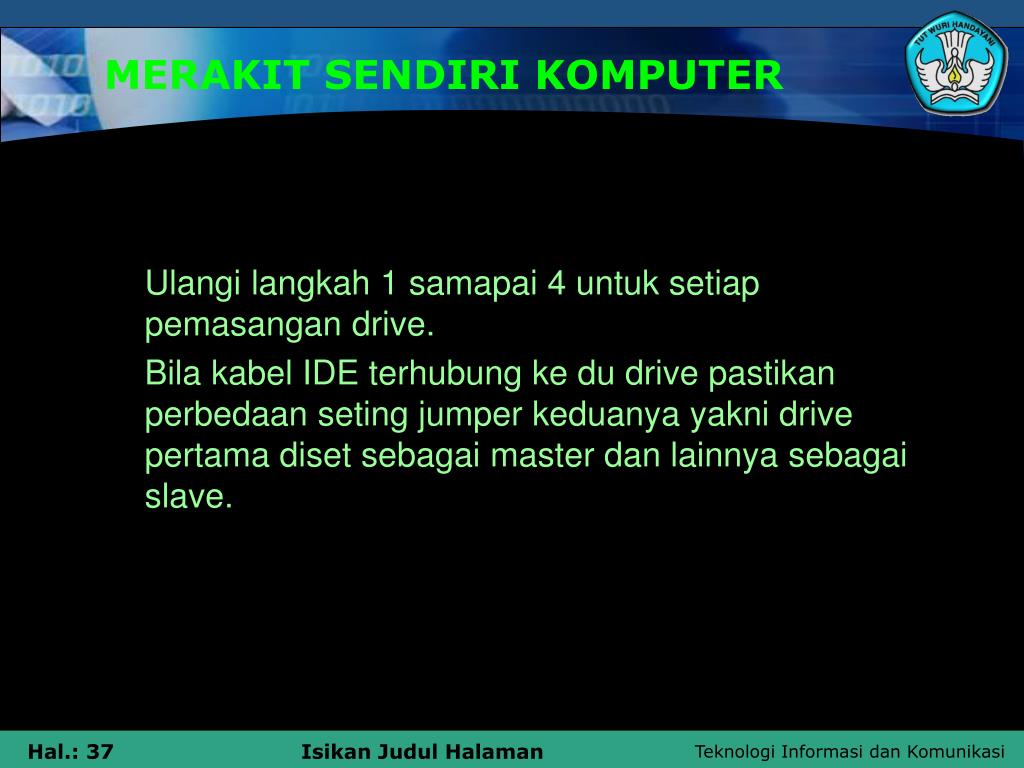 MERAKIT SENDIRI KOMPUTER

TUT WURI HANDAYANI

Ulangi langkah 1 samapai 4 untuk setiap pemasangan drive.

Bila kabel IDE terhubung ke du drive pastikan perbedaan seting jumper keduanya yakni drive pertama diset sebagai master dan lainnya sebagai slave.

Hal.: 37

Isikan Judul Halaman

Teknologi Informasi dan Komunikasi